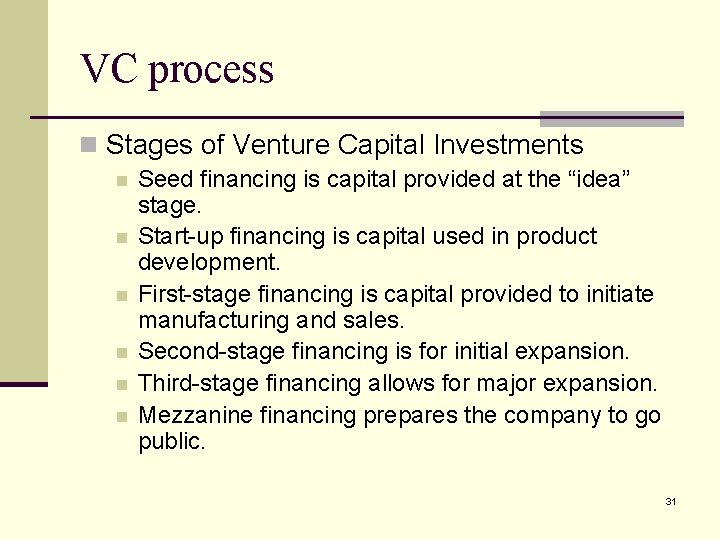 VC process

Stages of Venture Capital Investments

Seed financing is capital provided at the “idea” stage.

Start-up financing is capital used in product development.

First-stage financing is capital provided to initiate manufacturing and sales.

Second-stage financing is for initial expansion.

Third-stage financing allows for major expansion.

Mezzanine financing prepares the company to go public.

31